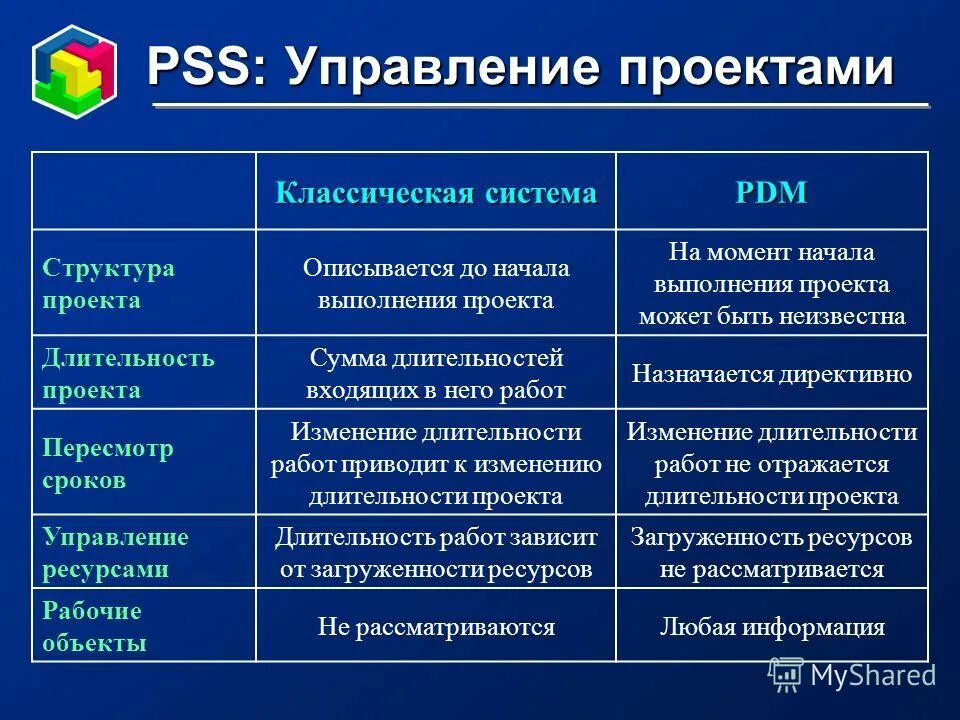 PSS: Управление проектами

| | Классическая система | PDM |
|---|---|---|
| Структура проекта | Описывается до начала выполнения проекта | На момент начала выполнения проекта может быть неизвестна |
| Длительность проекта | Сумма длительностей входящих в него работ | Назначается директивно |
| Пересмотр сроков | Изменение длительности работ приводит к изменению длительности проекта | Изменение длительности работ не отражается длительности проекта |
| Управление ресурсами | Длительность работ зависит от загруженности ресурсов | Загруженность ресурсов не рассматривается |
| Рабочие объекты | Не рассматриваются | Любая информация |

MyShared